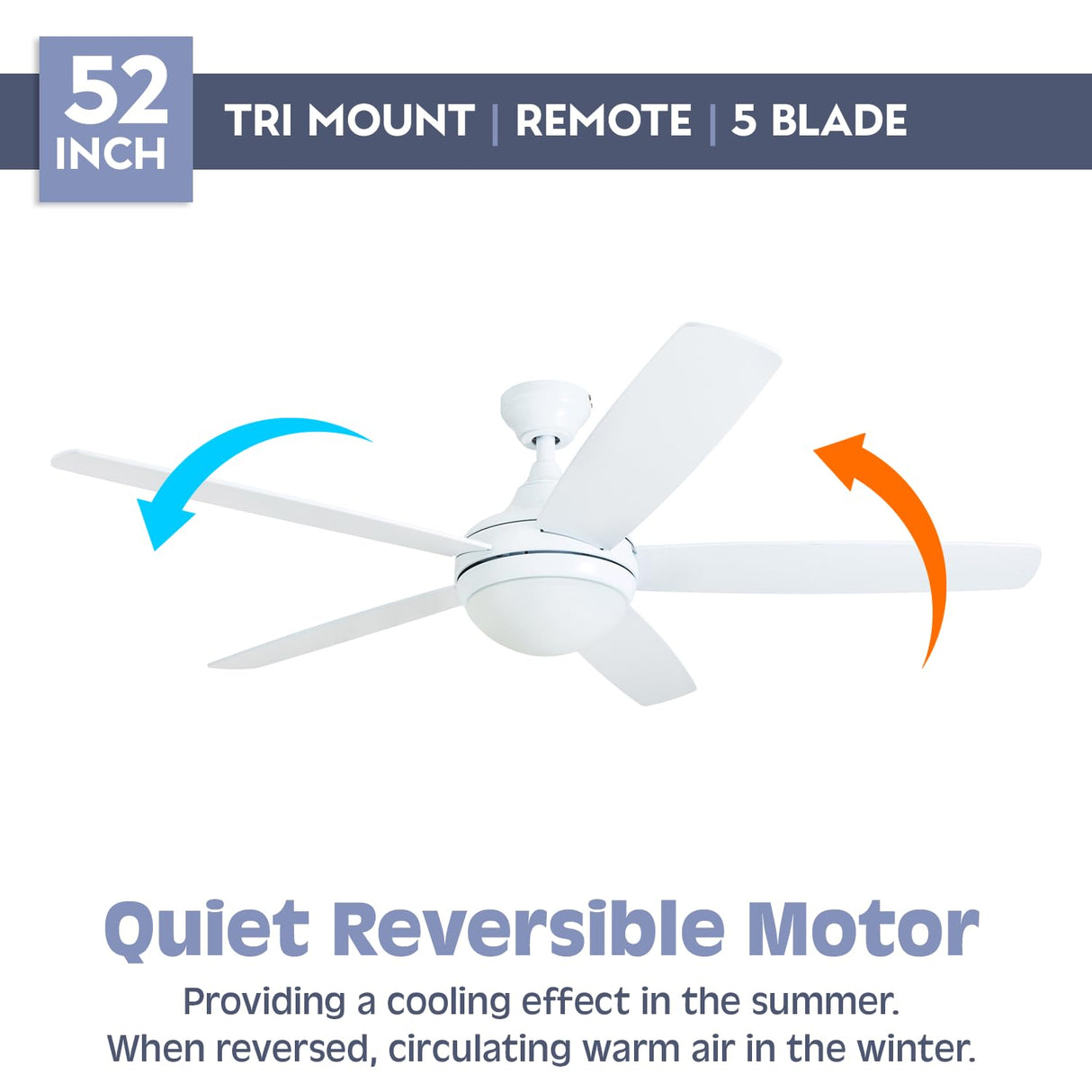 52
INCH

TRI MOUNT | REMOTE | 5 BLADE

Quiet Reversible Motor

Providing a cooling effect in the summer.
When reversed, circulating warm air in the winter.